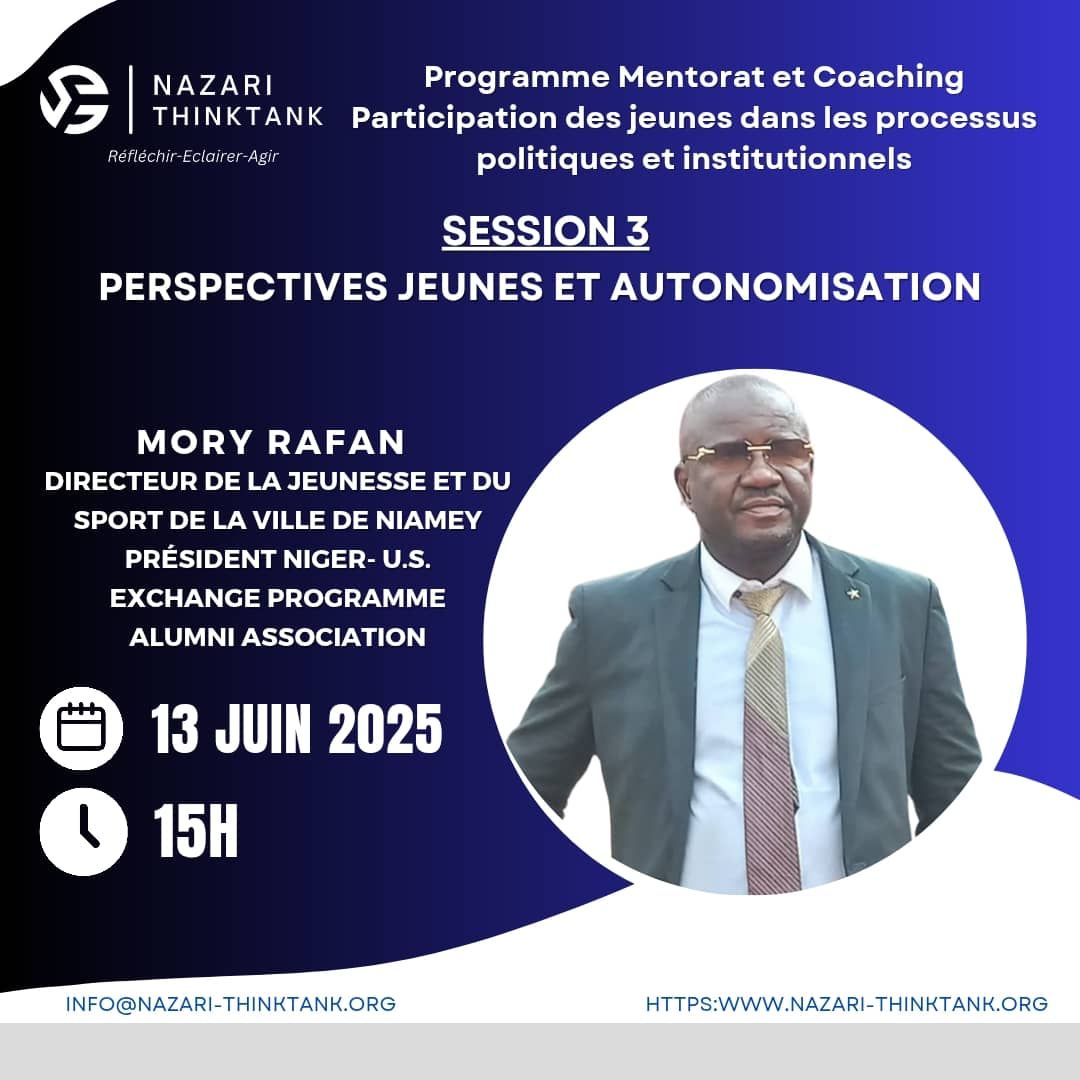 NAZARI THINKTANK
Réfléchir-Eclairer-Agir

Programme Mentorat et Coaching
Participation des jeunes dans les processus politiques et institutionnels

SESSION 3
PERSPECTIVES JEUNES ET AUTONOMISATION

MORY RAFAN
DIRECTEUR DE LA JEUNESSE ET DU SPORT DE LA VILLE DE NIAMEY
PRÉSIDENT NIGER- U.S. EXCHANGE PROGRAMME ALUMNI ASSOCIATION

13 JUIN 2025

15H

INFO@NAZARI-THINKTANK.ORG

HTTPS:WWW.NAZARI-THINKTANK.ORG